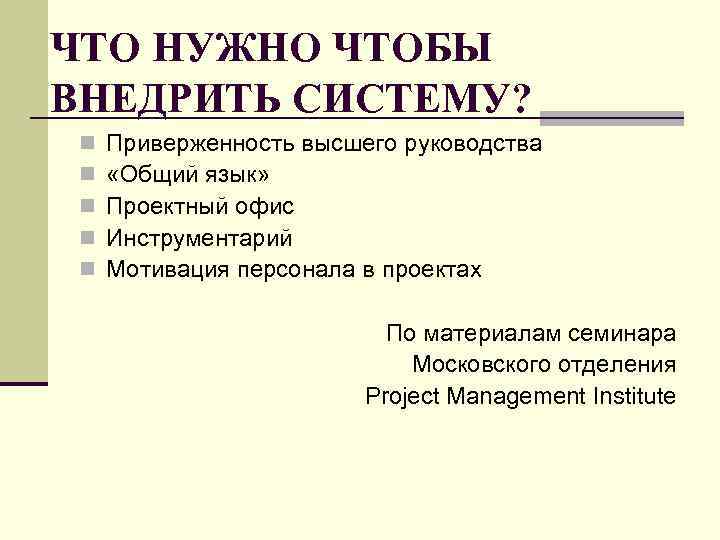 ЧТО НУЖНО ЧТОБЫ ВНЕДРИТЬ СИСТЕМУ?

Приверженность высшего руководства
«Общий язык»
Проектный офис
Инструментарий
Мотивация персонала в проектах

По материалам семинара
Московского отделения
Project Management Institute